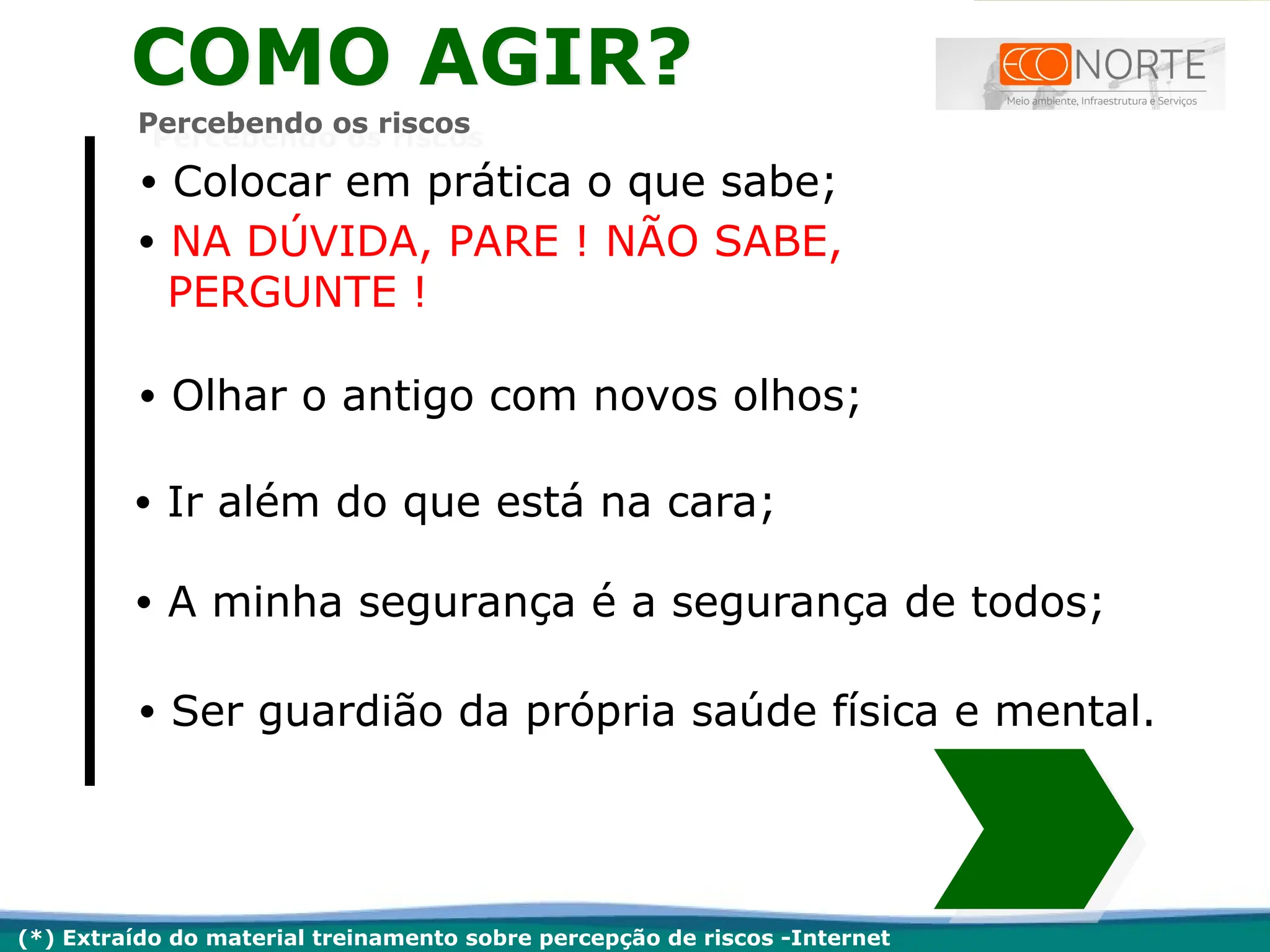 COMO AGIR?

ECONORTE
Meio ambiente, Infraestrutura e Serviços

Percebendo os riscos

• Colocar em prática o que sabe;
• NA DÚVIDA, PARE ! NÃO SABE, PERGUNTE !

• Olhar o antigo com novos olhos;

• Ir além do que está na cara;

• A minha segurança é a segurança de todos;

• Ser guardião da própria saúde física e mental.

(*) Extraído do material treinamento sobre percepção de riscos -Internet